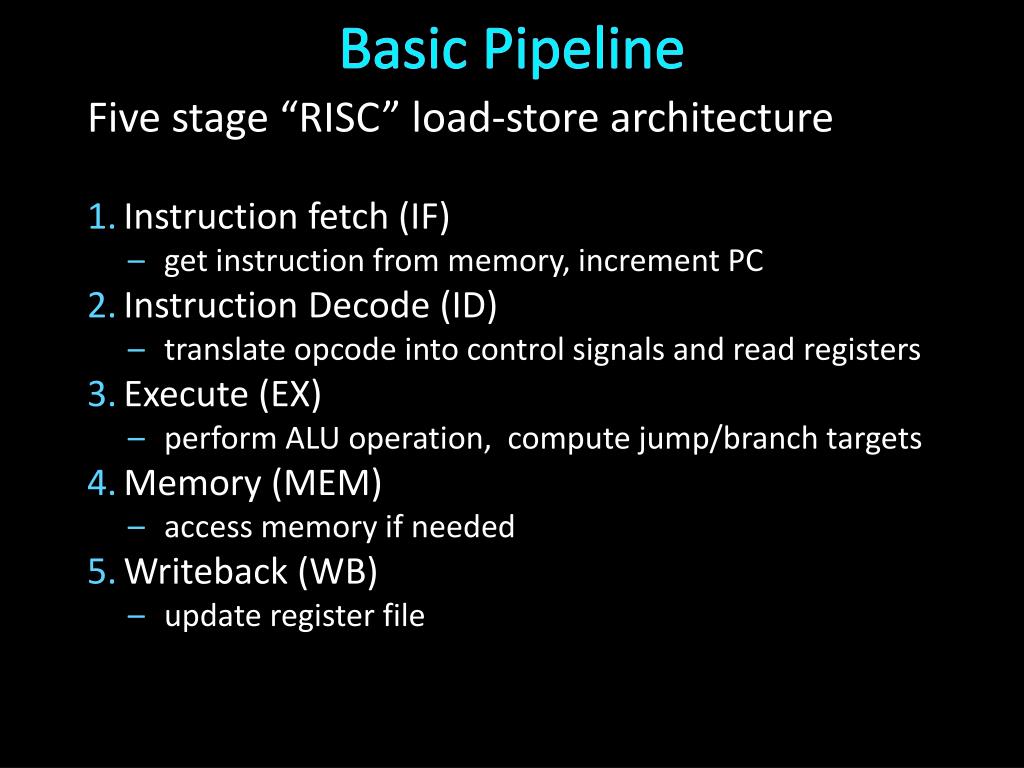 Basic Pipeline

Five stage “RISC” load-store architecture

1. Instruction fetch (IF)
– get instruction from memory, increment PC
2. Instruction Decode (ID)
– translate opcode into control signals and read registers
3. Execute (EX)
– perform ALU operation, compute jump/branch targets
4. Memory (MEM)
– access memory if needed
5. Writeback (WB)
– update register file